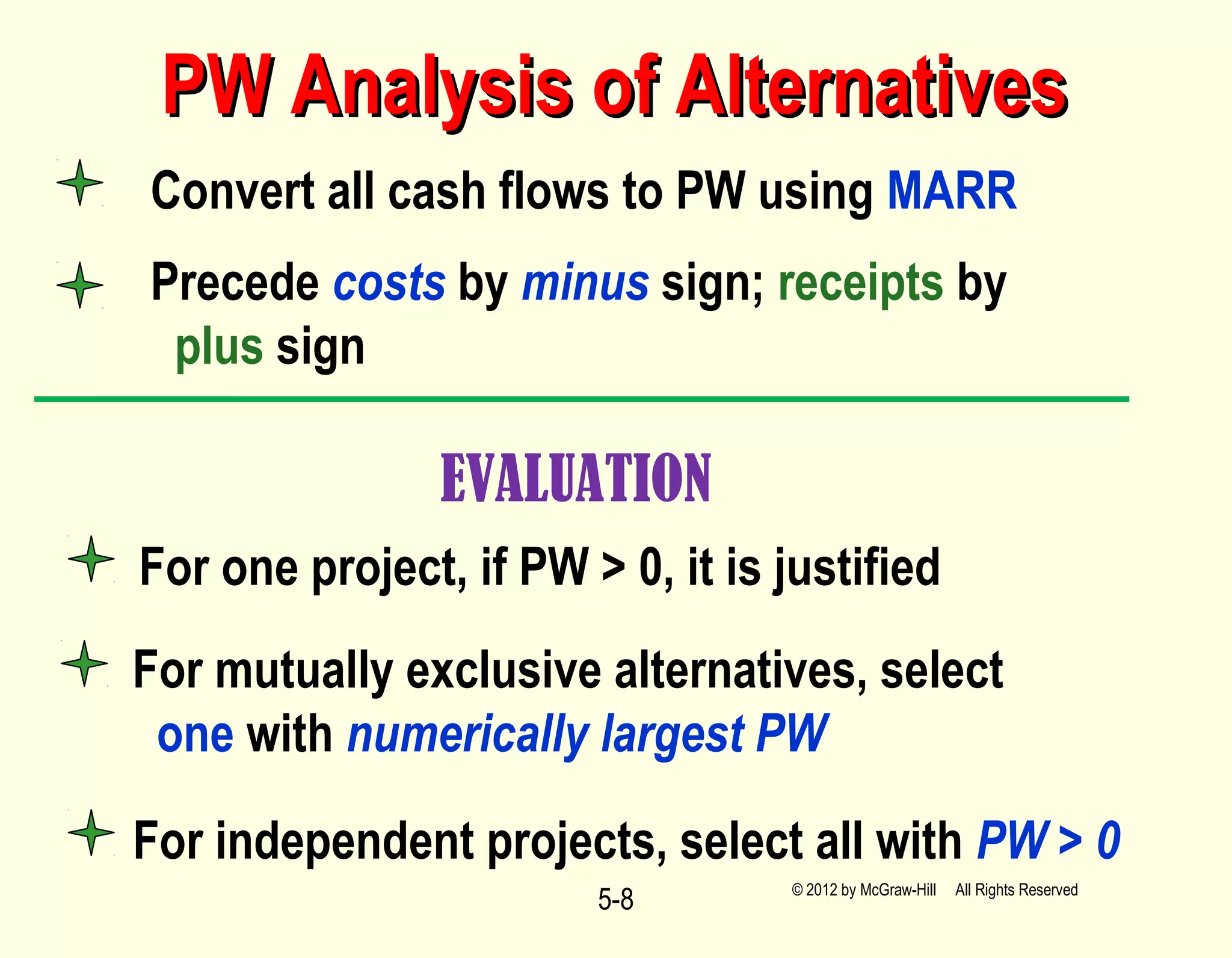 PW Analysis of Alternatives

Convert all cash flows to PW using MARR

Precede costs by minus sign; receipts by plus sign

EVALUATION

For one project, if PW > 0, it is justified

For mutually exclusive alternatives, select one with numerically largest PW

For independent projects, select all with PW > 0

5-8

© 2012 by McGraw-Hill All Rights Reserved